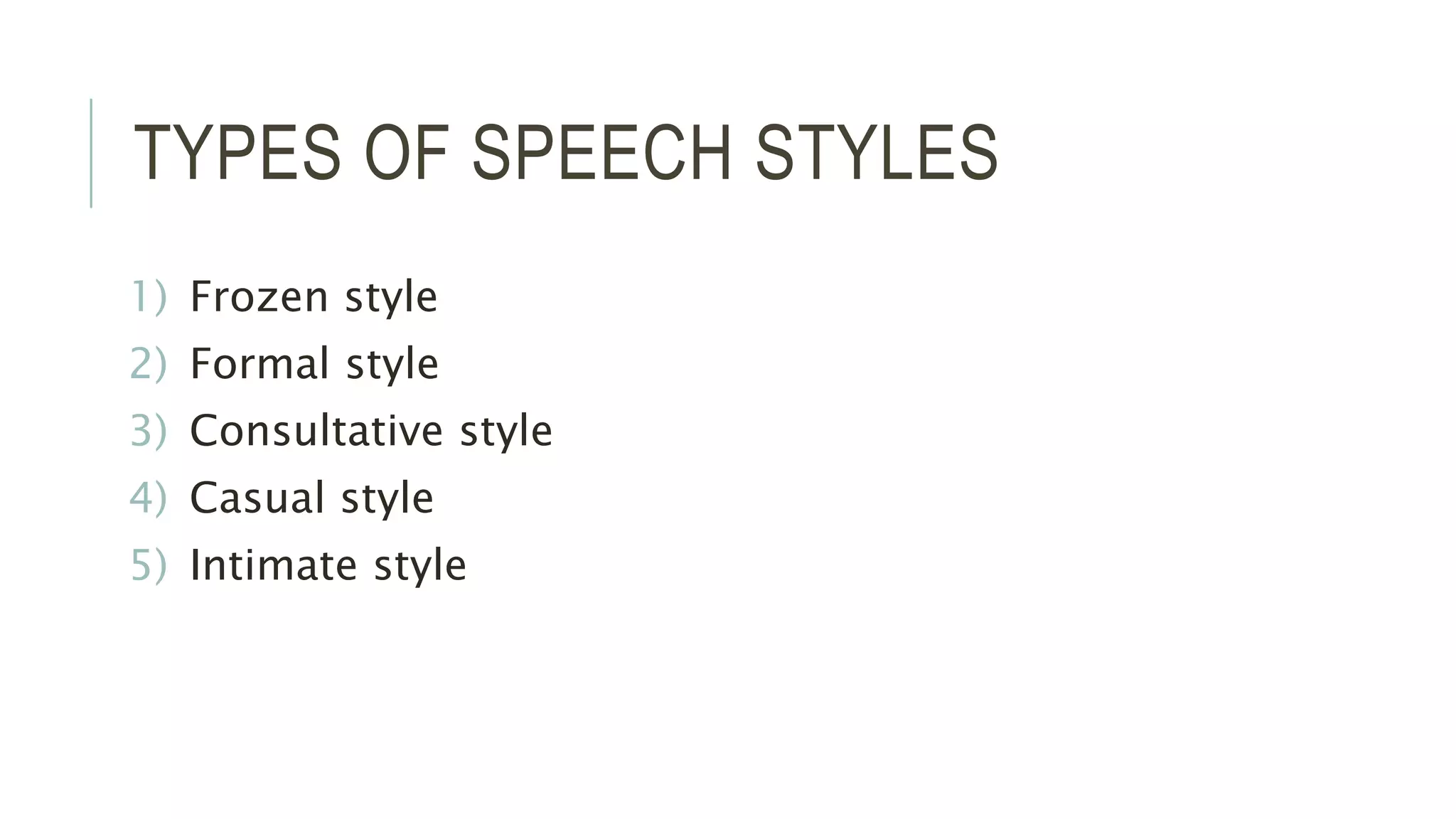 TYPES OF SPEECH STYLES

1) Frozen style
2) Formal style
3) Consultative style
4) Casual style
5) Intimate style